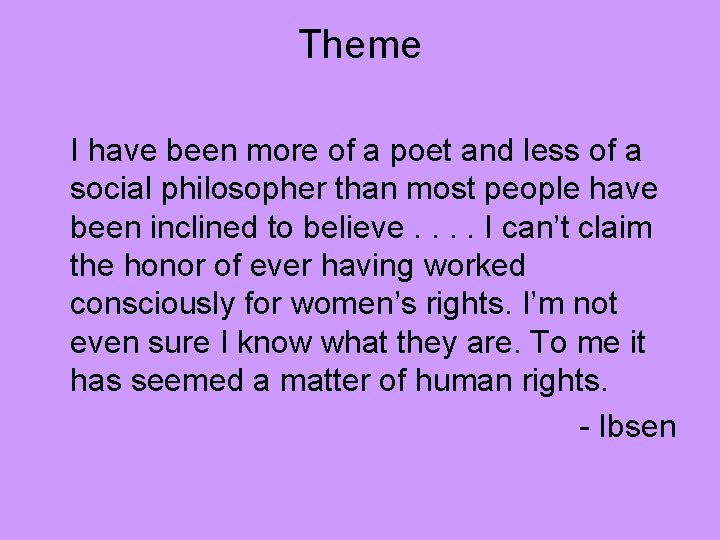 Theme

I have been more of a poet and less of a social philosopher than most people have been inclined to believe . . . . I can't claim the honor of ever having worked consciously for women's rights. I'm not even sure I know what they are. To me it has seemed a matter of human rights.

- Ibsen